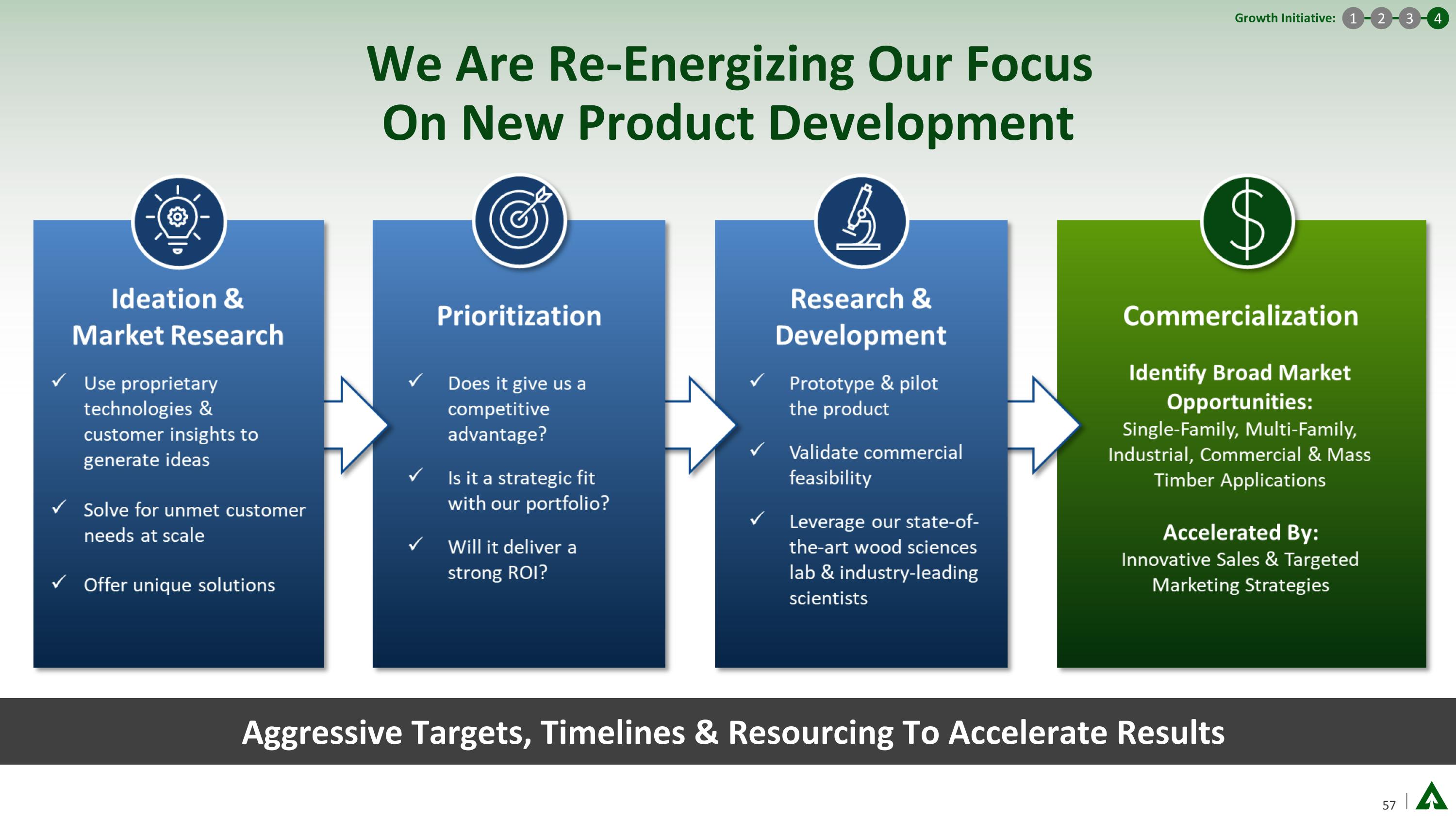 Growth Initiative: 1 2 3 4

We Are Re-Energizing Our Focus On New Product Development

Ideation & Market Research

✓ Use proprietary technologies & customer insights to generate ideas

✓ Solve for unmet customer needs at scale

✓ Offer unique solutions

Prioritization

✓ Does it give us a competitive advantage?

✓ Is it a strategic fit with our portfolio?

✓ Will it deliver a strong ROI?

Research & Development

✓ Prototype & pilot the product

✓ Validate commercial feasibility

✓ Leverage our state-of-the-art wood sciences lab & industry-leading scientists

Commercialization

Identify Broad Market Opportunities:
Single-Family, Multi-Family, Industrial, Commercial & Mass Timber Applications

Accelerated By:
Innovative Sales & Targeted Marketing Strategies

Aggressive Targets, Timelines & Resourcing To Accelerate Results

57